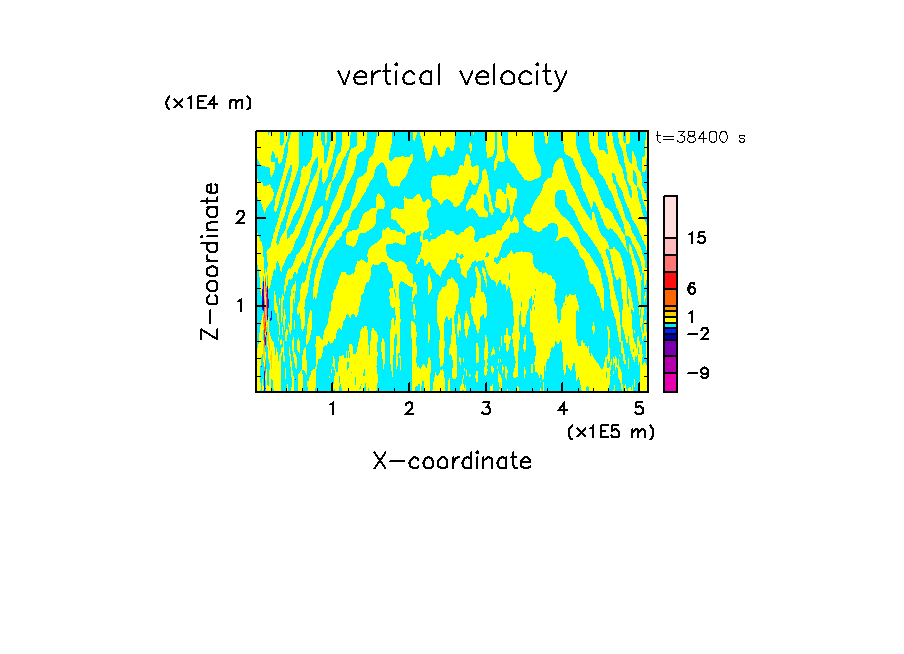 vertical velocity

(x1E4 m)

t=38400 s

Z-coordinate

2

1

15

6

1

−2

−9

1 2 3 4 5

(x1E5 m)

X-coordinate